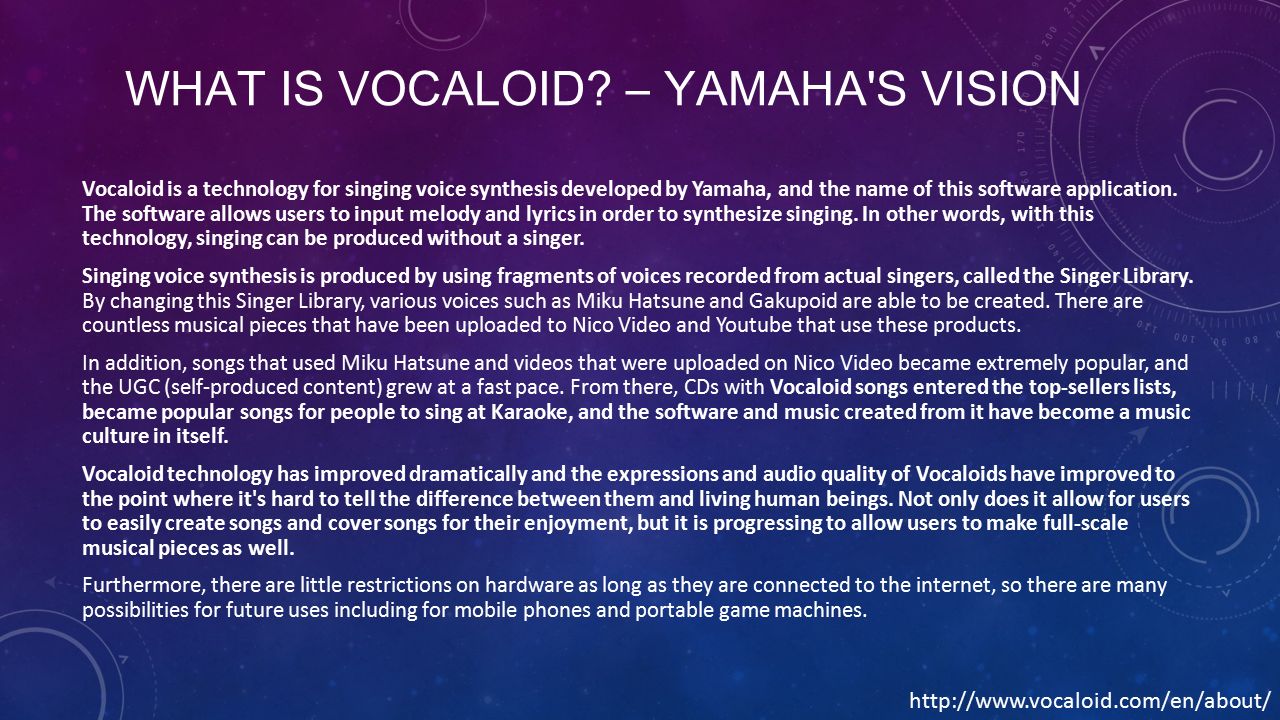 WHAT IS VOCALOID? – YAMAHA'S VISION

Vocaloid is a technology for singing voice synthesis developed by Yamaha, and the name of this software application. The software allows users to input melody and lyrics in order to synthesize singing. In other words, with this technology, singing can be produced without a singer.

Singing voice synthesis is produced by using fragments of voices recorded from actual singers, called the Singer Library. By changing this Singer Library, various voices such as Miku Hatsune and Gakupoid are able to be created. There are countless musical pieces that have been uploaded to Nico Video and Youtube that use these products.

In addition, songs that used Miku Hatsune and videos that were uploaded on Nico Video became extremely popular, and the UGC (self-produced content) grew at a fast pace. From there, CDs with Vocaloid songs entered the top-sellers lists, became popular songs for people to sing at Karaoke, and the software and music created from it have become a music culture in itself.

Vocaloid technology has improved dramatically and the expressions and audio quality of Vocaloids have improved to the point where it's hard to tell the difference between them and living human beings. Not only does it allow for users to easily create songs and cover songs for their enjoyment, but it is progressing to allow users to make full-scale musical pieces as well.

Furthermore, there are little restrictions on hardware as long as they are connected to the internet, so there are many possibilities for future uses including for mobile phones and portable game machines.

http://www.vocaloid.com/en/about/